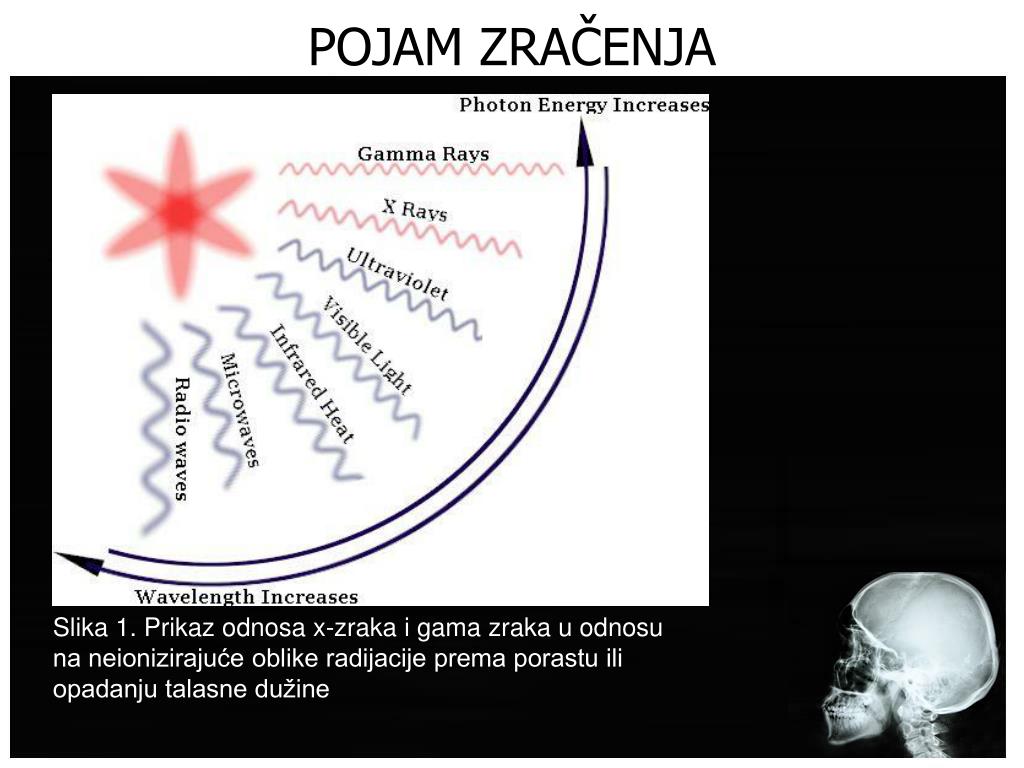 POJAM ZRAČENJA

Photon Energy Increases

Gamma Rays

X Rays

Ultraviolet

Visible Light

Infrared Heat

Microwaves

Radio waves

Wavelength Increases

Slika 1. Prikaz odnosa x-zraka i gama zraka u odnosu na neionizirajuće oblike radijacije prema porastu ili opadanju talasne dužine